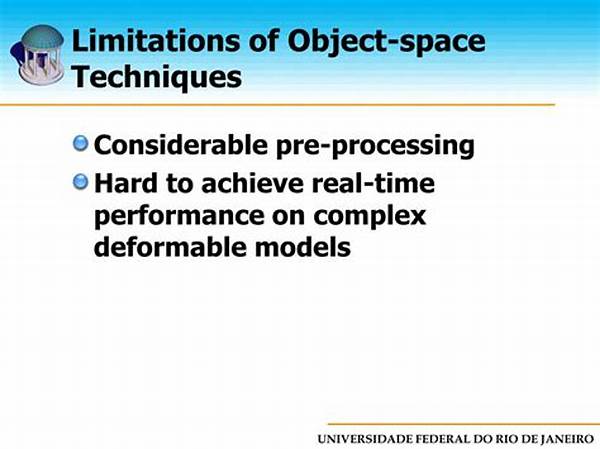 Limitations of Object-space Techniques

Considerable pre-processing

Hard to achieve real-time performance on complex deformable models

UNIVERSIDADE FEDERAL DO RIO DE JANEIRO